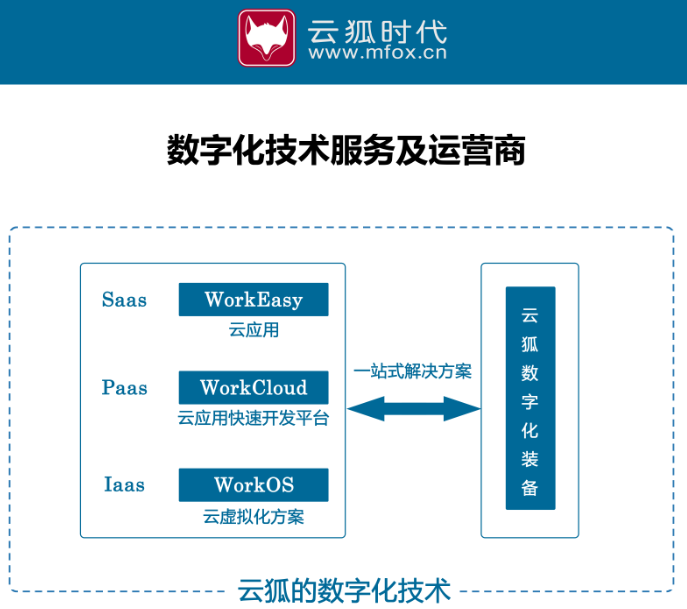 云狐时代
www.mfox.cn

数字化技术服务及运营商

Saas
WorkEasy
云应用

Paas
WorkCloud
云应用快速开发平台

Iaas
WorkOS
云虚拟化方案

一站式解决方案

云狐数字化装备

云狐的数字化技术